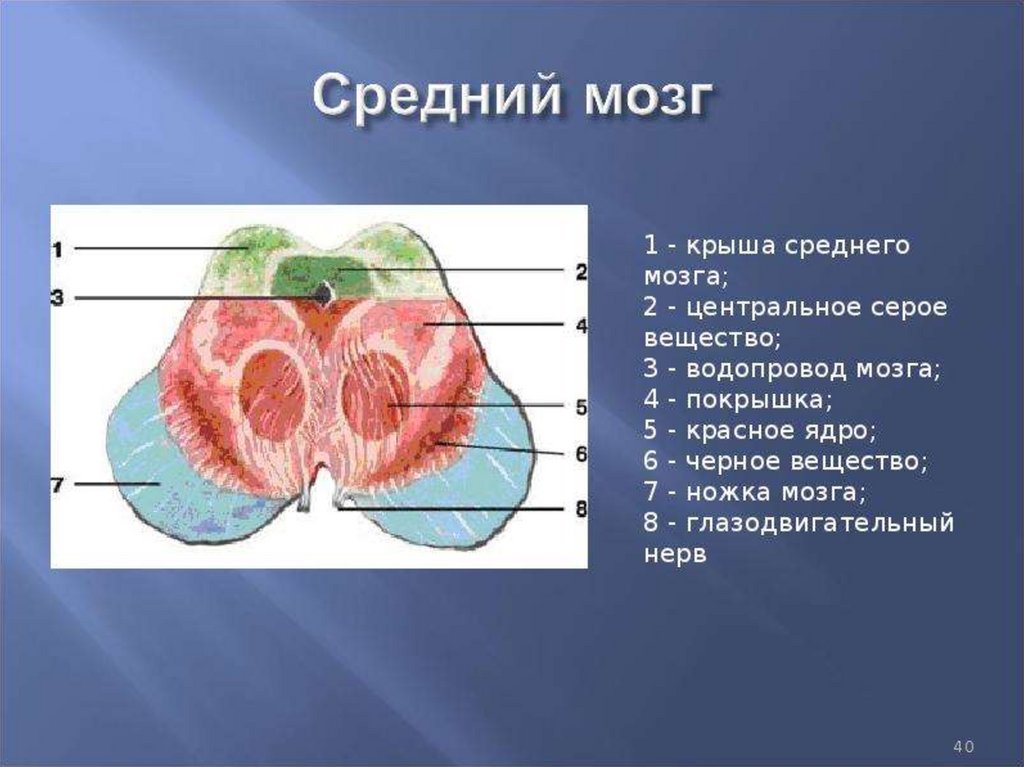 Средний мозг

1
2
3
4
5
6
7
8

1 - крыша среднего мозга;
2 - центральное серое вещество;
3 - водопровод мозга;
4 - покрышка;
5 - красное ядро;
6 - черное вещество;
7 - ножка мозга;
8 - глазодвигательный нерв

40